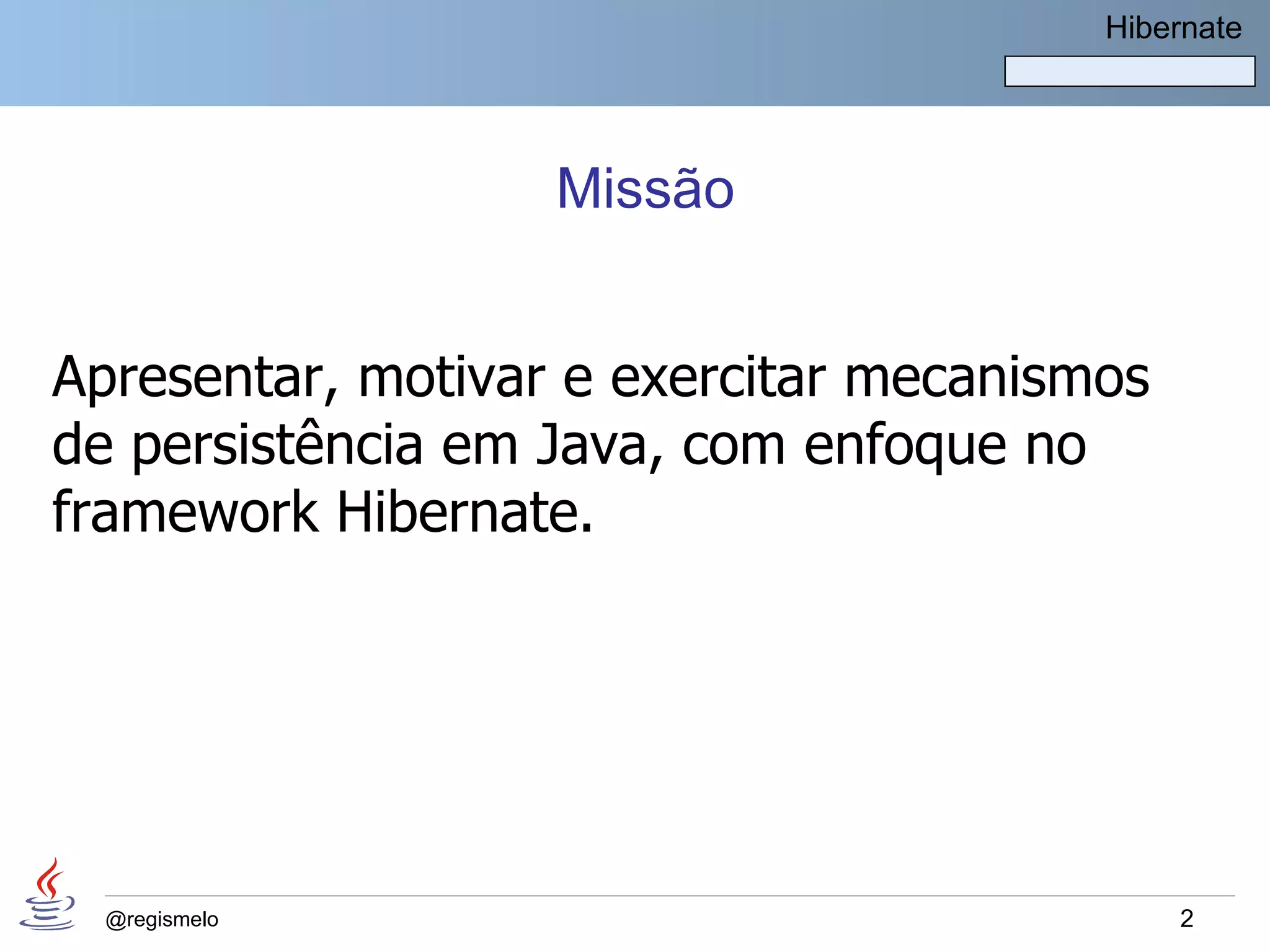 Hibernate

Missão

Apresentar, motivar e exercitar mecanismos de persistência em Java, com enfoque no framework Hibernate.

@regismelo

2